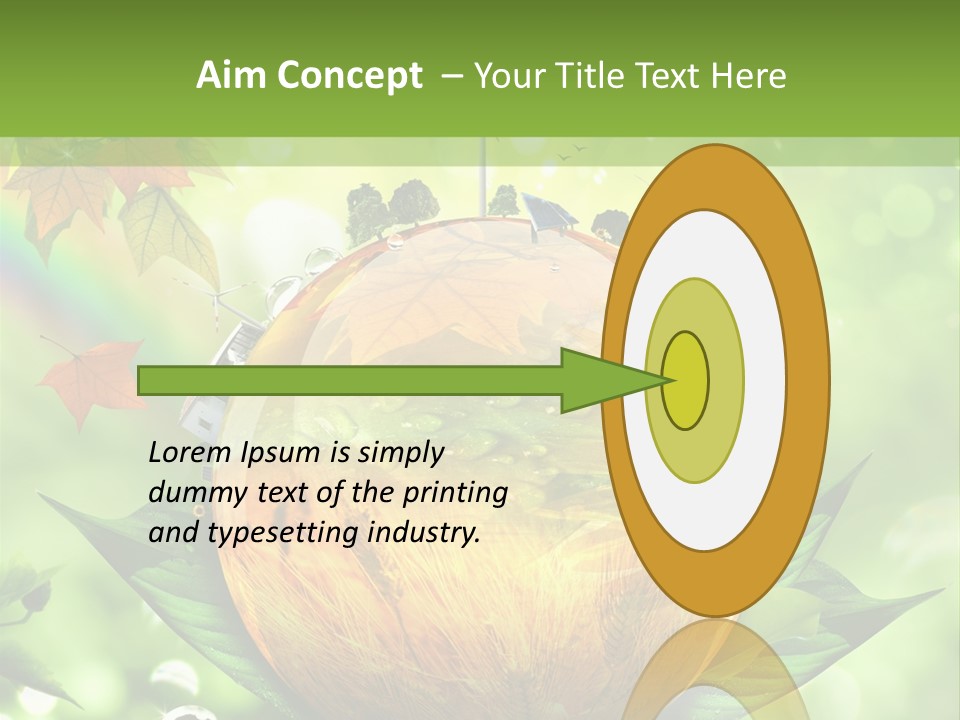 Aim Concept – Your Title Text Here

Lorem Ipsum is simply dummy text of the printing and typesetting industry.